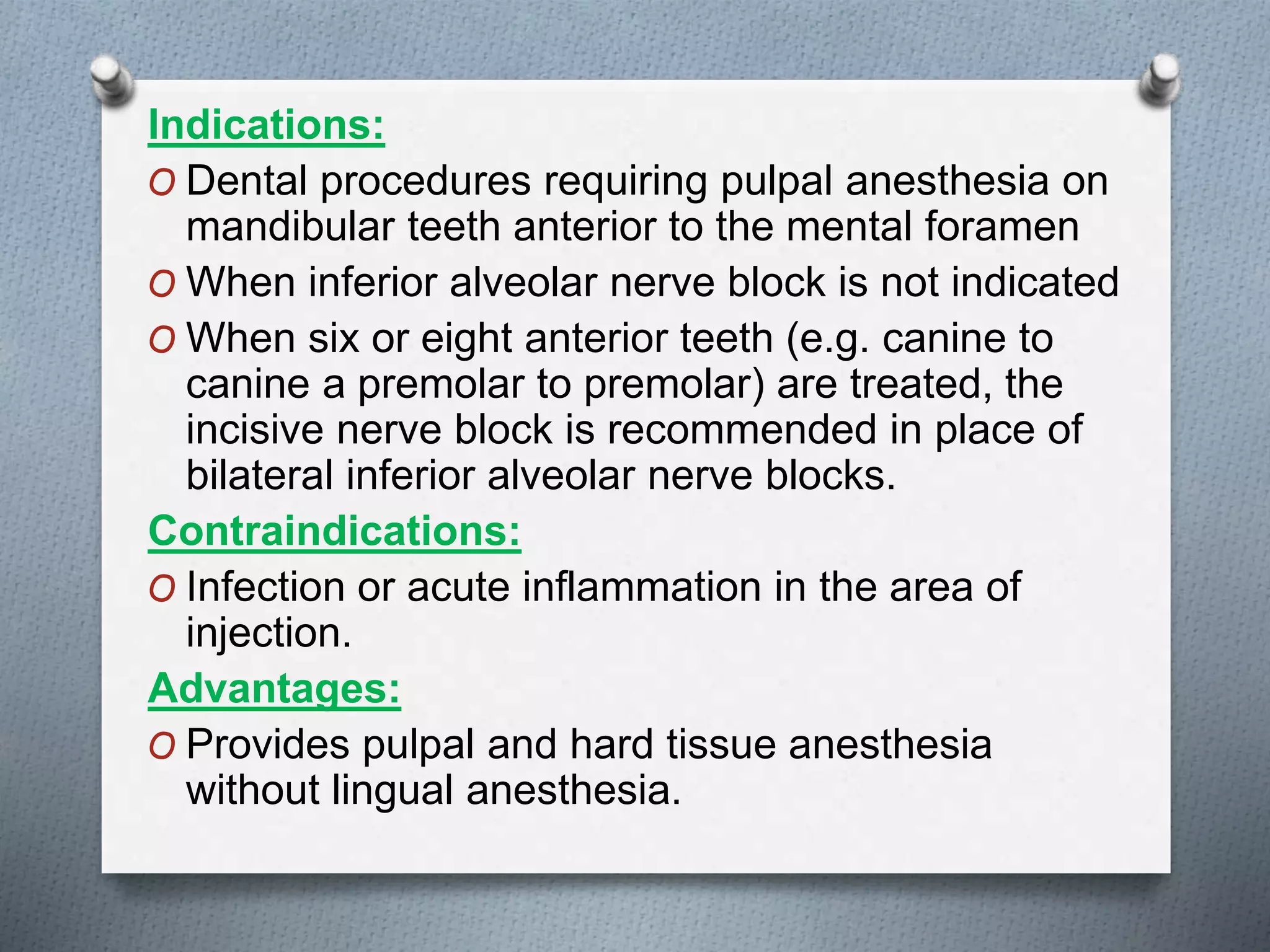 Indications:

O Dental procedures requiring pulpal anesthesia on mandibular teeth anterior to the mental foramen

O When inferior alveolar nerve block is not indicated

O When six or eight anterior teeth (e.g. canine to canine a premolar to premolar) are treated, the incisive nerve block is recommended in place of bilateral inferior alveolar nerve blocks.

Contraindications:

O Infection or acute inflammation in the area of injection.

Advantages:

O Provides pulpal and hard tissue anesthesia without lingual anesthesia.